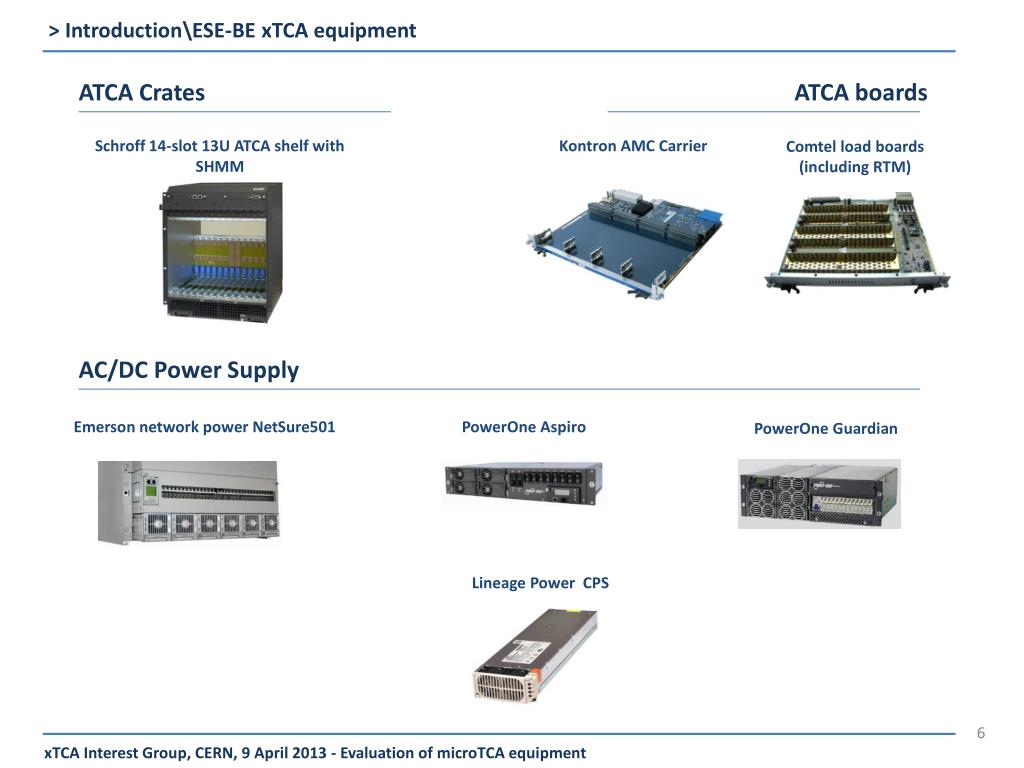 > Introduction\ESE-BE xTCA equipment

ATCA Crates

ATCA boards

Schroff 14-slot 13U ATCA shelf with SHMM

Kontron AMC Carrier

Comtel load boards (including RTM)

AC/DC Power Supply

Emerson network power NetSure501

PowerOne Aspiro

PowerOne Guardian

Lineage Power CPS

6

xTCA Interest Group, CERN, 9 April 2013 - Evaluation of microTCA equipment